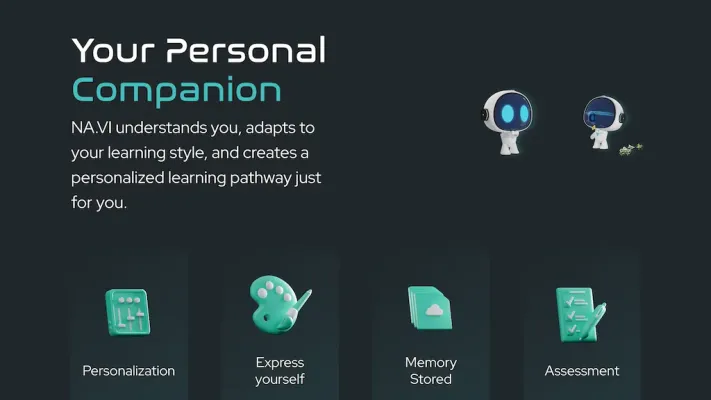 Your Personal Companion

NA.VI understands you, adapts to your learning style, and creates a personalized learning pathway just for you.

Personalization

Express yourself

Memory Stored

Assessment